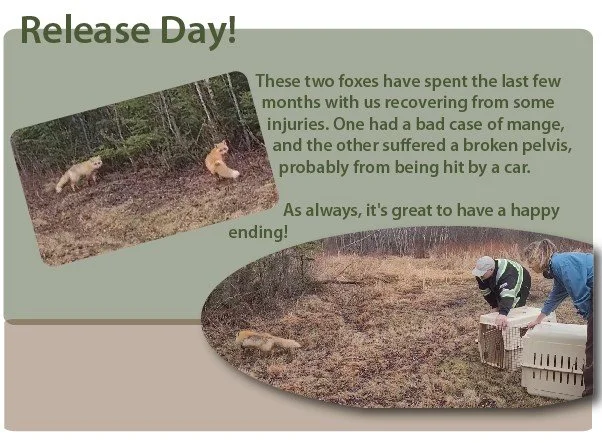 Release Day!

These two foxes have spent the last few months with us recovering from some injuries. One had a bad case of mange, and the other suffered a broken pelvis, probably from being hit by a car.

As always, it's great to have a happy ending!